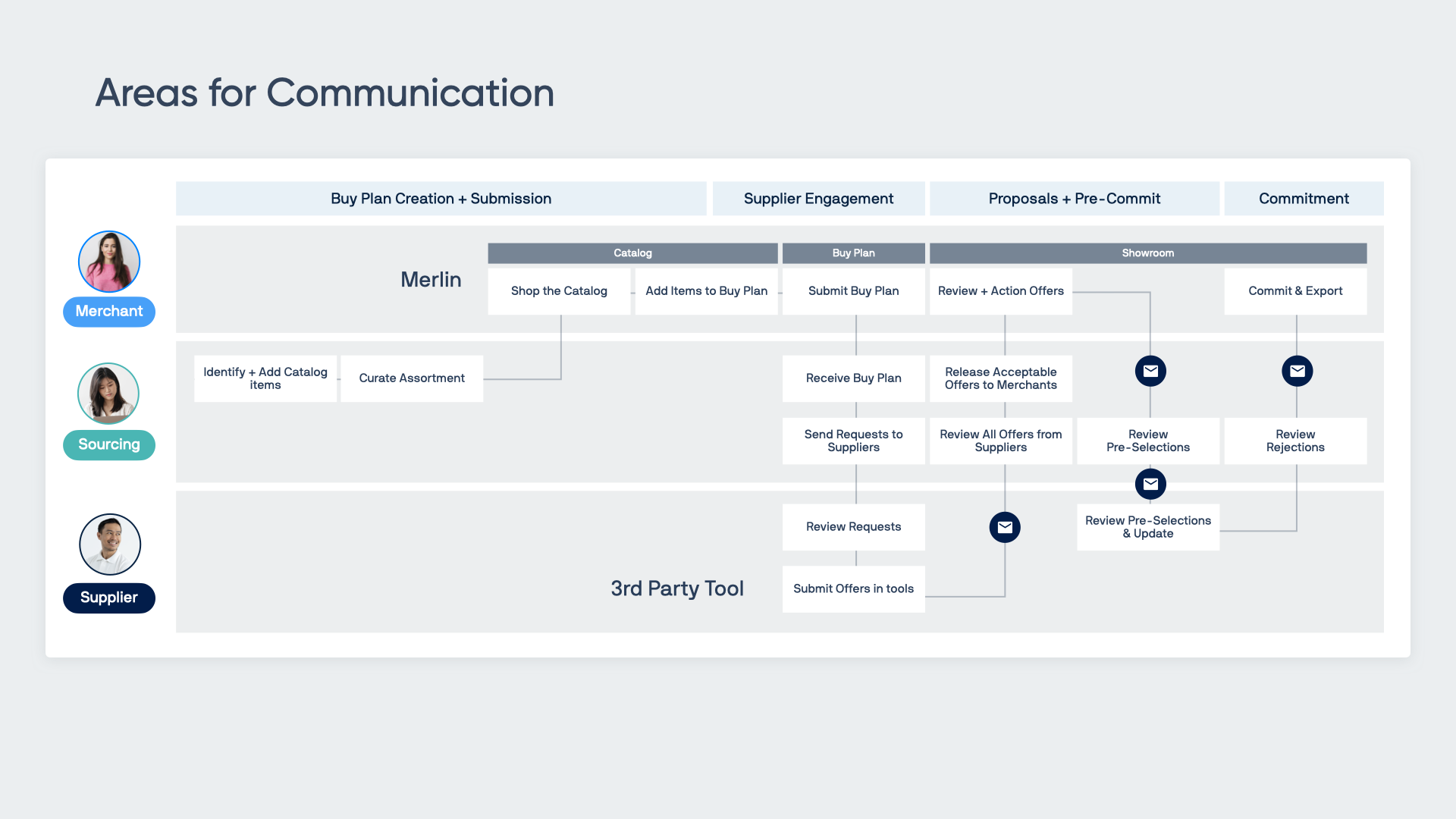 Areas for Communication

Buy Plan Creation + Submission

Supplier Engagement

Proposals + Pre-Commit

Commitment

Merchant

Merlin

Catalog

Buy Plan

Showroom

Shop the Catalog

Add Items to Buy Plan

Submit Buy Plan

Review + Action Offers

Commit & Export

Sourcing

Identify + Add Catalog items

Curate Assortment

Receive Buy Plan

Release Acceptable Offers to Merchants

Send Requests to Suppliers

Review All Offers from Suppliers

Review Pre-Selections

Review Rejections

Supplier

Review Requests

Review Pre-Selections & Update

3rd Party Tool

Submit Offers in tools